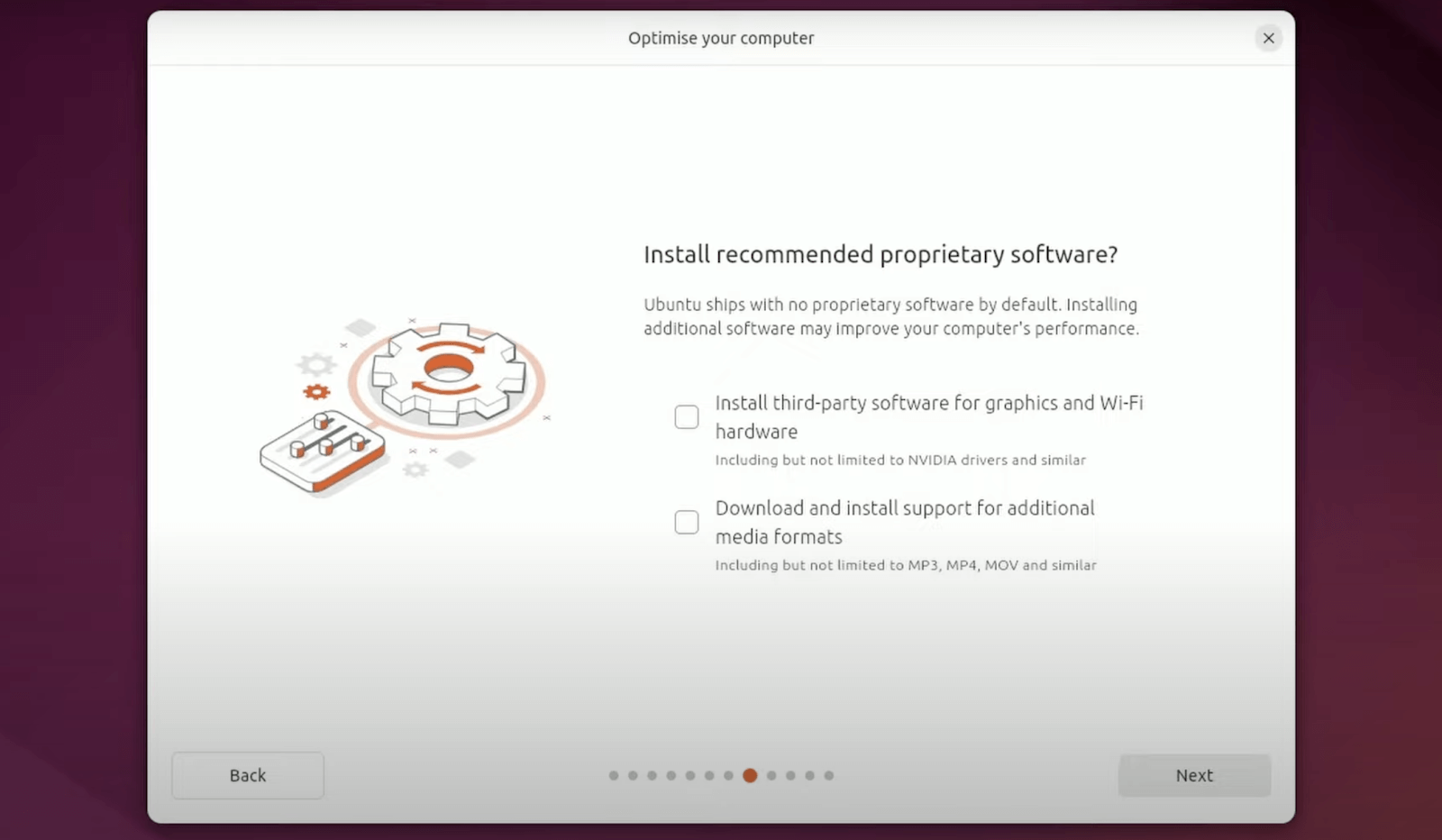 Optimise your computer

Install recommended proprietary software?

Ubuntu ships with no proprietary software by default. Installing additional software may improve your computer's performance.

Install third-party software for graphics and Wi-Fi hardware
Including but not limited to NVIDIA drivers and similar

Download and install support for additional media formats
Including but not limited to MP3, MP4, MOV and similar

Back

Next